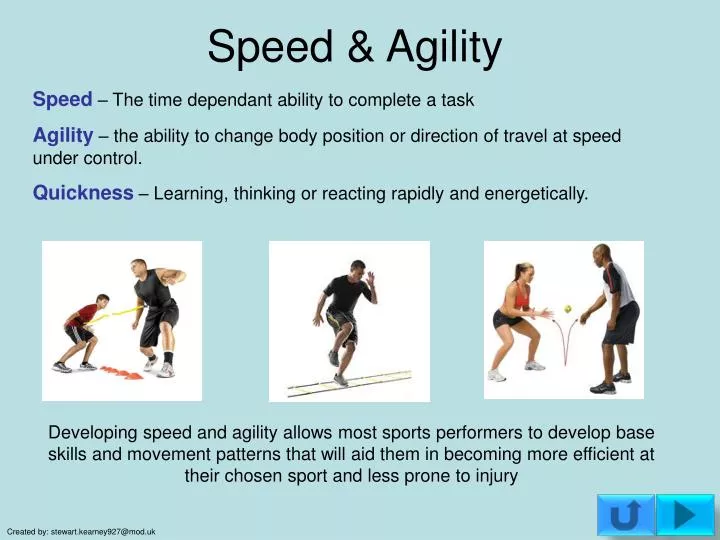 Speed & Agility

Speed – The time dependant ability to complete a task

Agility – the ability to change body position or direction of travel at speed under control.

Quickness – Learning, thinking or reacting rapidly and energetically.

Developing speed and agility allows most sports performers to develop base skills and movement patterns that will aid them in becoming more efficient at their chosen sport and less prone to injury

Created by: stewart.kearney927@mod.uk